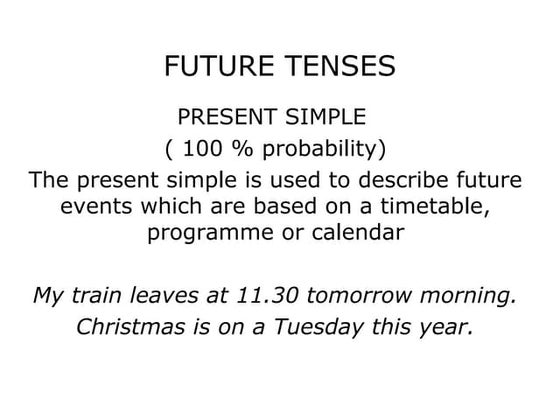 FUTURE TENSES

PRESENT SIMPLE

( 100 % probability)

The present simple is used to describe future events which are based on a timetable, programme or calendar

My train leaves at 11.30 tomorrow morning.
Christmas is on a Tuesday this year.